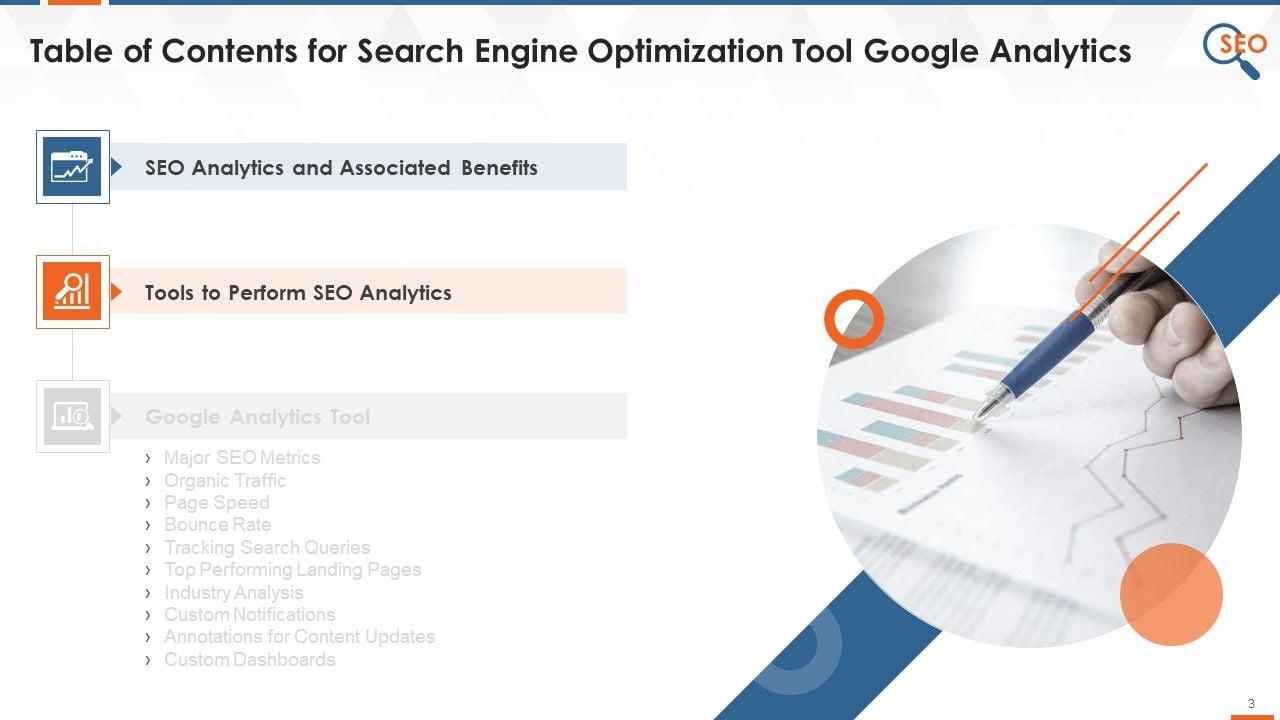 Table of Contents for Search Engine Optimization Tool Google Analytics

SEO

SEO Analytics and Associated Benefits

Tools to Perform SEO Analytics

Google Analytics Tool

› Major SEO Metrics
› Organic Traffic
› Page Speed
› Bounce Rate
› Tracking Search Queries
› Top Performing Landing Pages
› Industry Analysis
› Custom Notifications
› Annotations for Content Updates
› Custom Dashboards

3